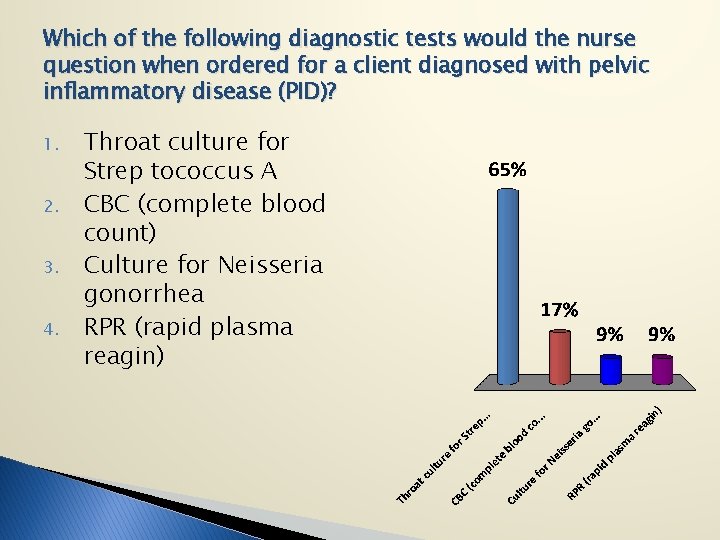 Which of the following diagnostic tests would the nurse question when ordered for a client diagnosed with pelvic inflammatory disease (PID)?

1. Throat culture for Strep tococcus A
2. CBC (complete blood count)
3. Culture for Neisseria gonorrhea
4. RPR (rapid plasma reagin)

65%
17%
9%
9%

Throat culture for Strep...
CBC (complete blood co...
Culture for Neisseria go...
RPR (rapid plasma reagin)